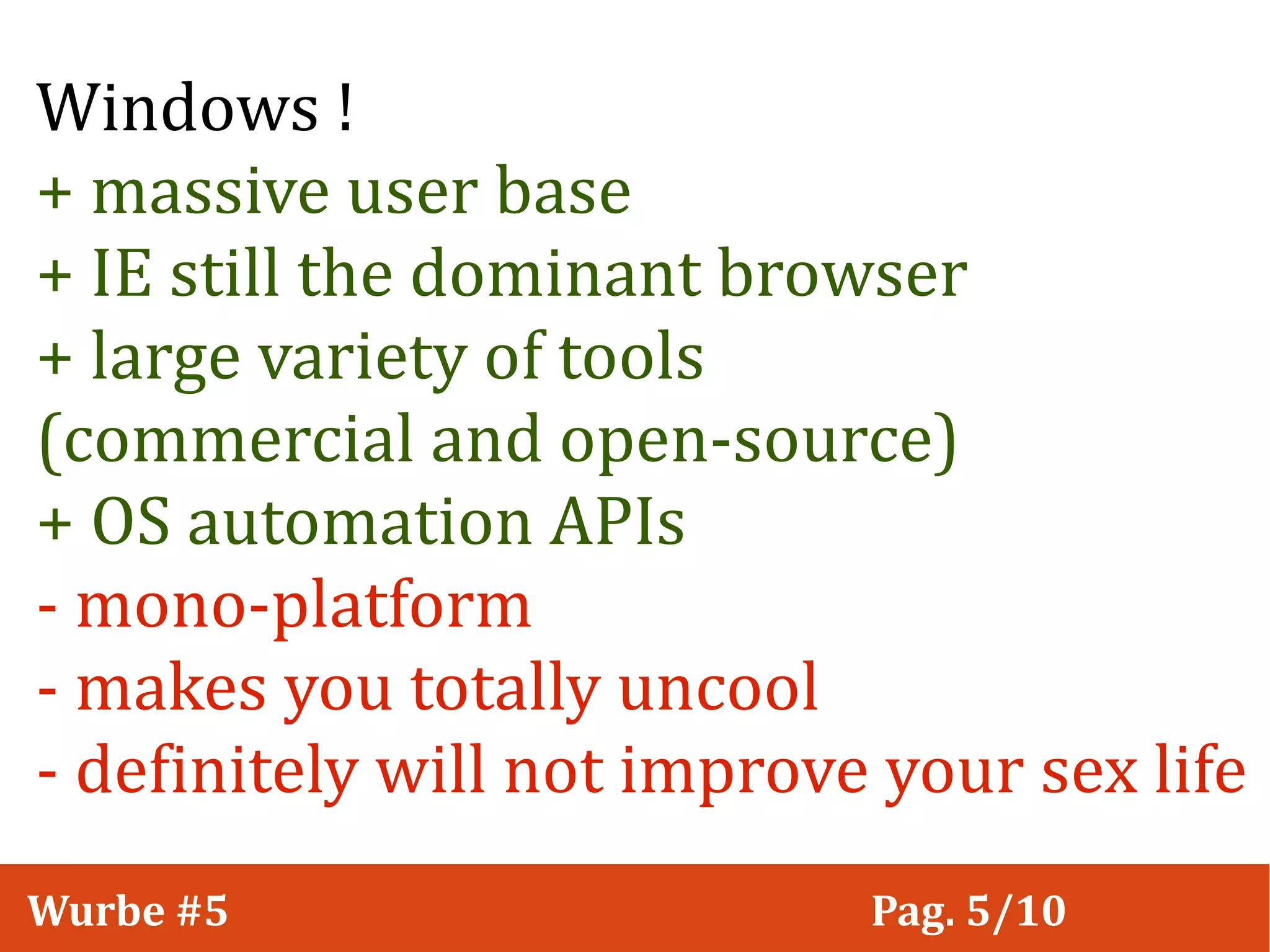 Windows !
+ massive user base
+ IE still the dominant browser
+ large variety of tools
(commercial and open-source)
+ OS automation APIs
- mono-platform
- makes you totally uncool
- definitely will not improve your sex life

Wurbe #5
Pag. 5/10